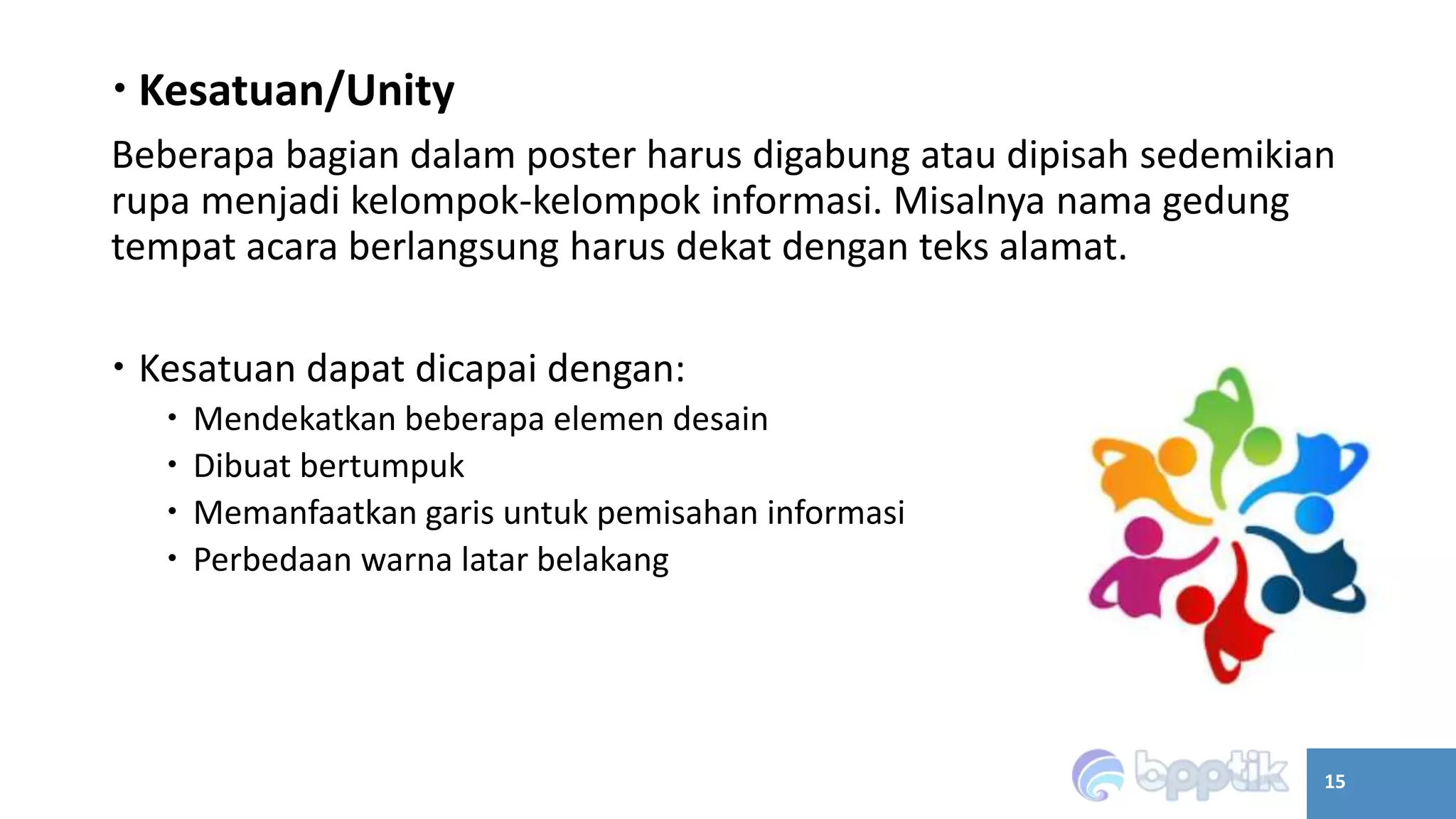 • Kesatuan/Unity

Beberapa bagian dalam poster harus digabung atau dipisah sedemikian rupa menjadi kelompok-kelompok informasi. Misalnya nama gedung tempat acara berlangsung harus dekat dengan teks alamat.

• Kesatuan dapat dicapai dengan:
  • Mendekatkan beberapa elemen desain
  • Dibuat bertumpuk
  • Memanfaatkan garis untuk pemisahan informasi
  • Perbedaan warna latar belakang

bpptik

15